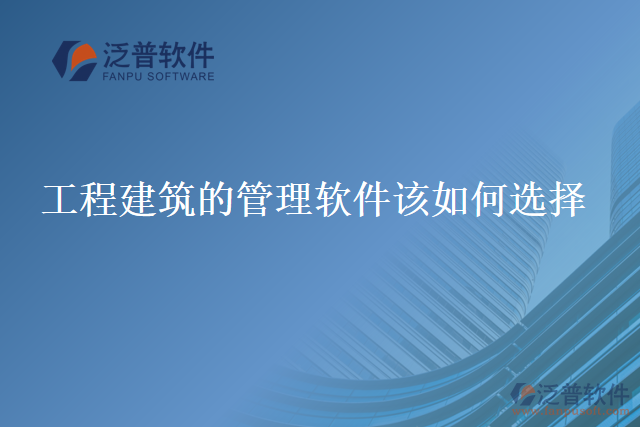 泛普软件
FANPU SOFTWARE

工程建筑的管理软件该如何选择

泛普软件
www.fanpusoft.com